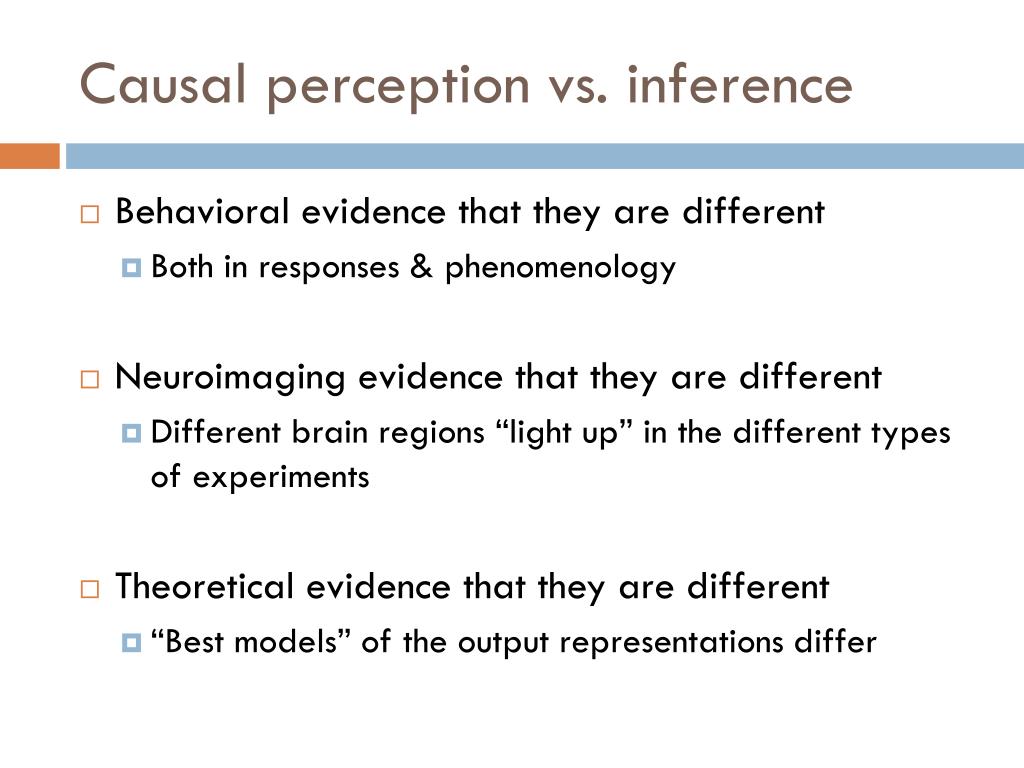 Causal perception vs. inference

Behavioral evidence that they are different

Both in responses & phenomenology

Neuroimaging evidence that they are different

Different brain regions “light up” in the different types of experiments

Theoretical evidence that they are different

“Best models” of the output representations differ